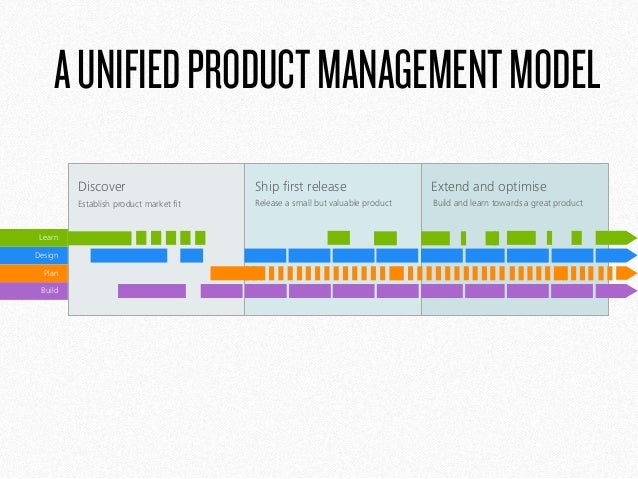 A UNIFIED PRODUCT MANAGEMENT MODEL

Discover
Establish product market fit

Ship first release
Release a small but valuable product

Extend and optimise
Build and learn towards a great product

Learn
Design
Plan
Build